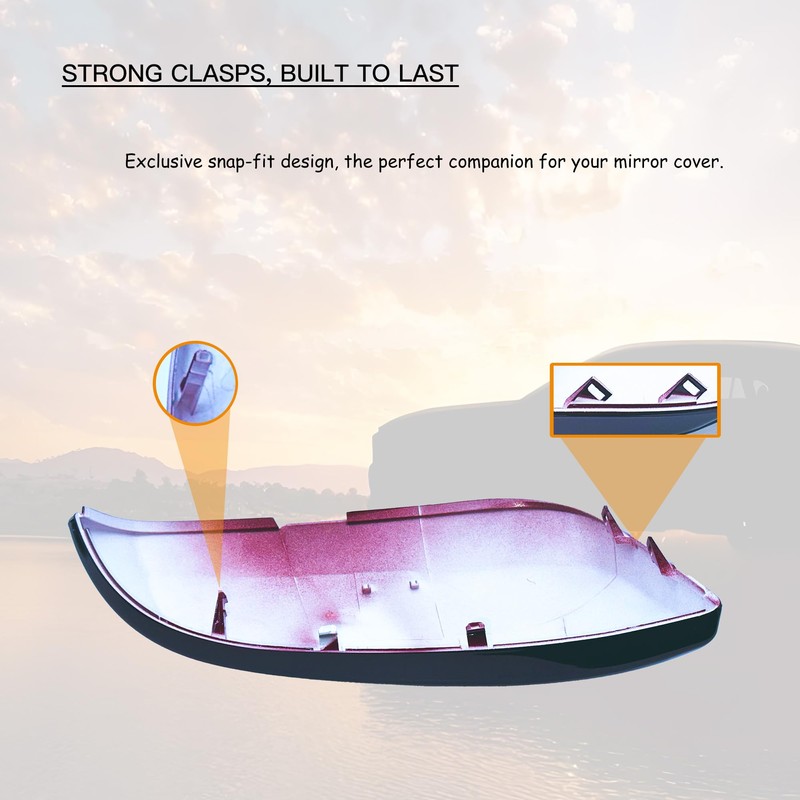 STRONG CLASPS, BUILT TO LAST

Exclusive snap-fit design, the perfect companion for your mirror cover.